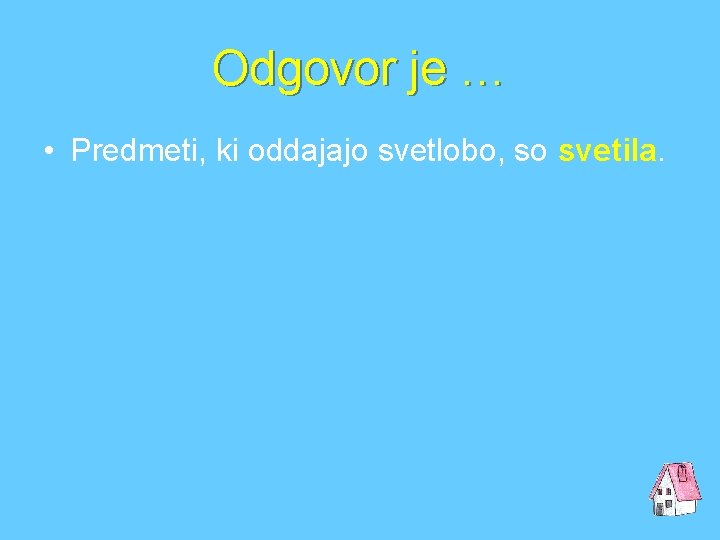 Odgovor je …

• Predmeti, ki oddajajo svetlobo, so svetila.